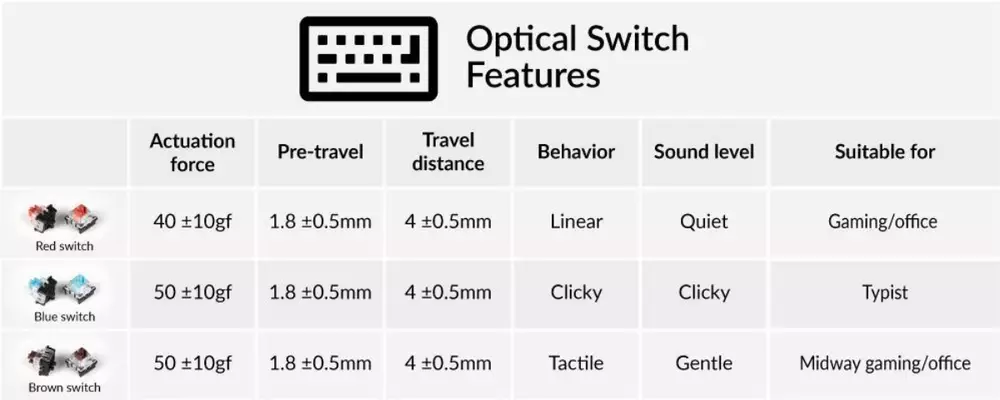 Optical Switch Features

| | Actuation force | Pre-travel | Travel distance | Behavior | Sound level | Suitable for |
|---|---|---|---|---|---|---|
| Red switch | 40 ±10gf | 1.8 ±0.5mm | 4 ±0.5mm | Linear | Quiet | Gaming/office |
| Blue switch | 50 ±10gf | 1.8 ±0.5mm | 4 ±0.5mm | Clicky | Clicky | Typist |
| Brown switch | 50 ±10gf | 1.8 ±0.5mm | 4 ±0.5mm | Tactile | Gentle | Midway gaming/office |